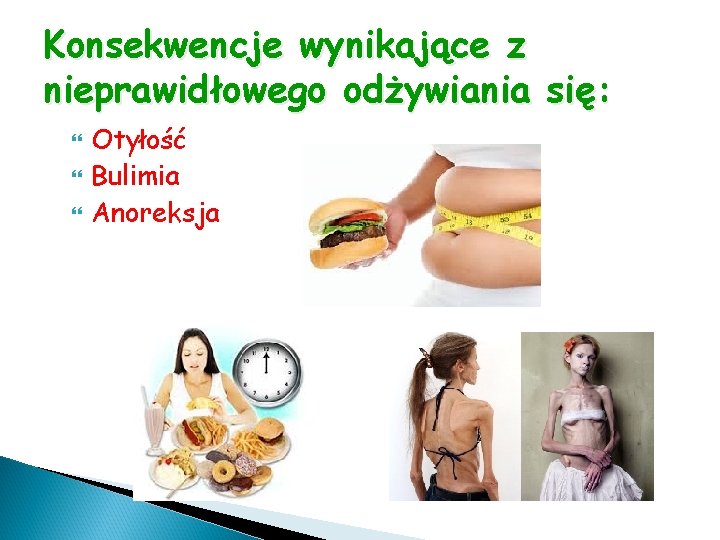 Konsekwencje wynikające z nieprawidłowego odżywiania się:

Otyłość
Bulimia
Anoreksja